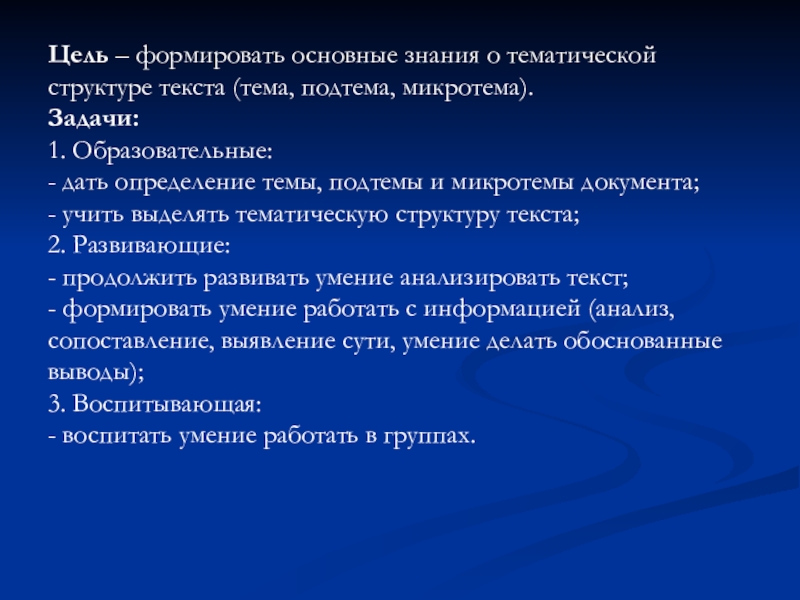 Цель – формировать основные знания о тематической структуре текста (тема, подтема, микротема).
Задачи:
1. Образовательные:
- дать определение темы, подтемы и микротемы документа;
- учить выделять тематическую структуру текста;
2. Развивающие:
- продолжить развивать умение анализировать текст;
- формировать умение работать с информацией (анализ, сопоставление, выявление сути, умение делать обоснованные выводы);
3. Воспитывающая:
- воспитать умение работать в группах.